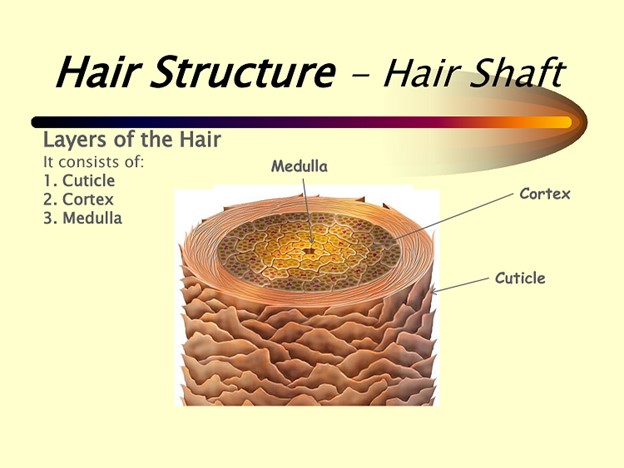 Hair Structure – Hair Shaft

Layers of the Hair
It consists of:
1. Cuticle
2. Cortex
3. Medulla

Medulla
Cortex
Cuticle